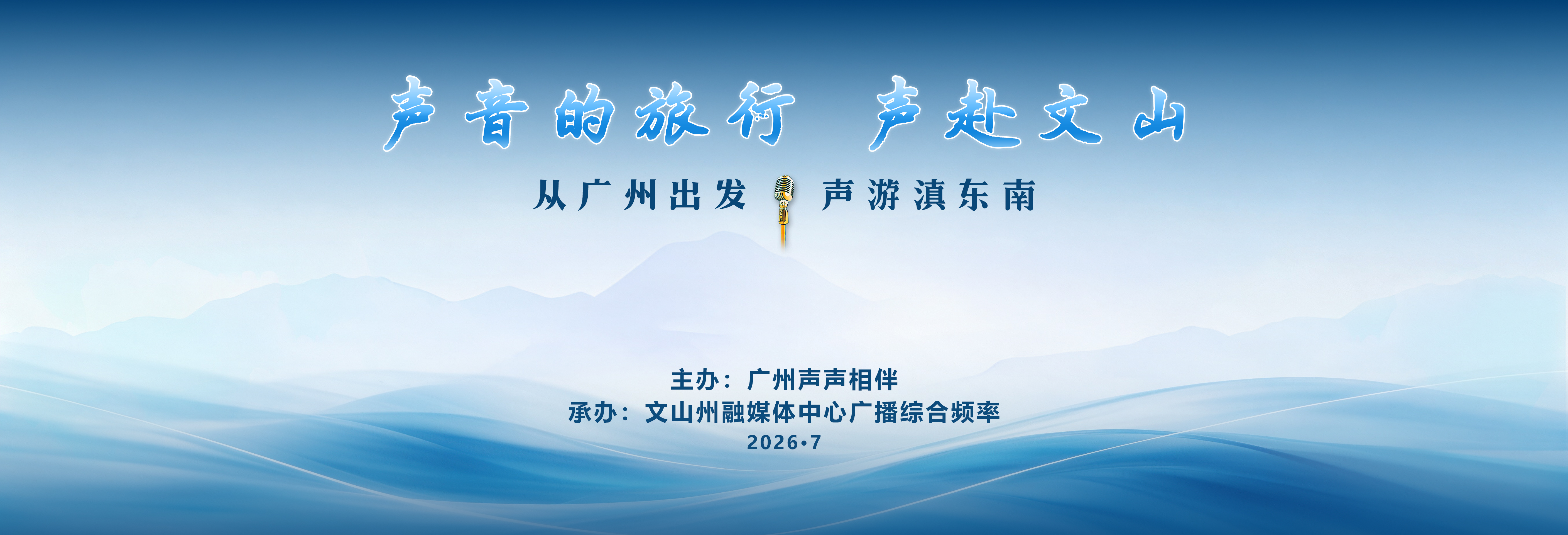 声音的旅行 声赴文山

从广州出发 声游滇东南

主办：广州声声相伴
承办：文山州融媒体中心广播综合频率
2026•7